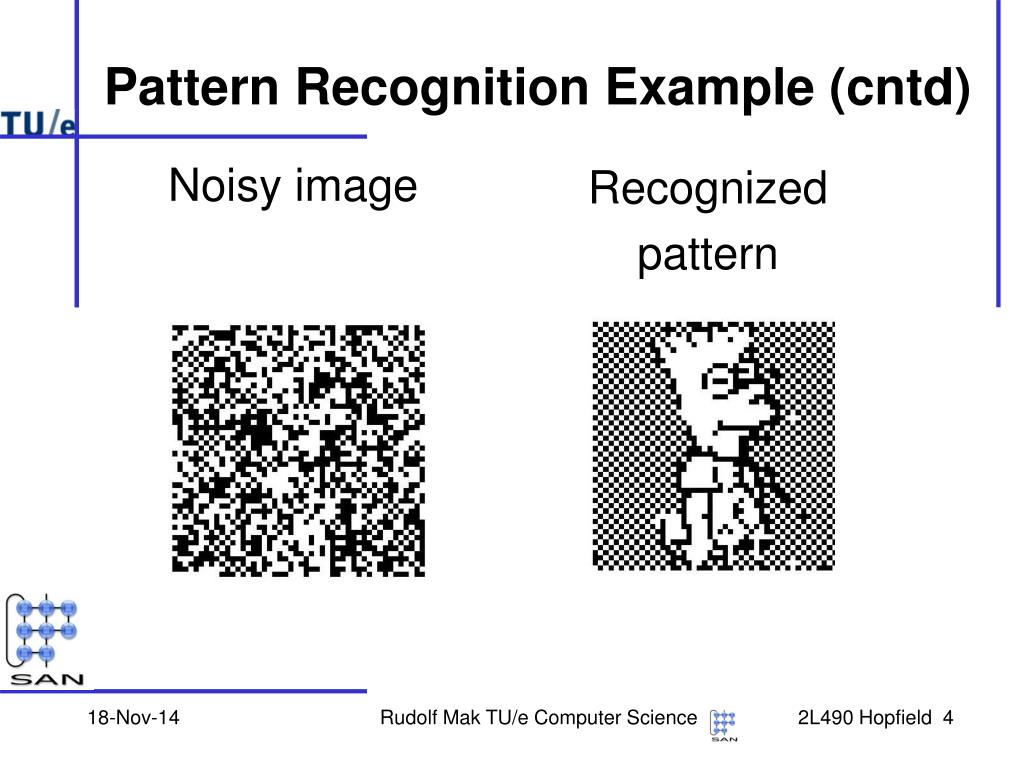 TU/e

Pattern Recognition Example (cntd)

Noisy image

Recognized pattern

SAN

18-Nov-14

Rudolf Mak TU/e Computer Science

SAN

2L490 Hopfield 4